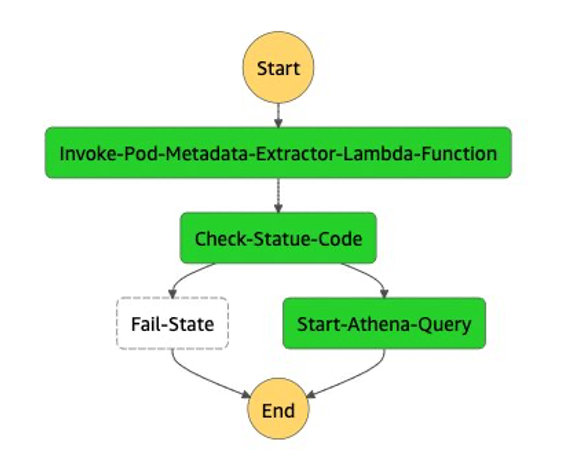 Start

Invoke-Pod-Metadata-Extractor-Lambda-Function

Check-Statue-Code

Fail-State

Start-Athena-Query

End